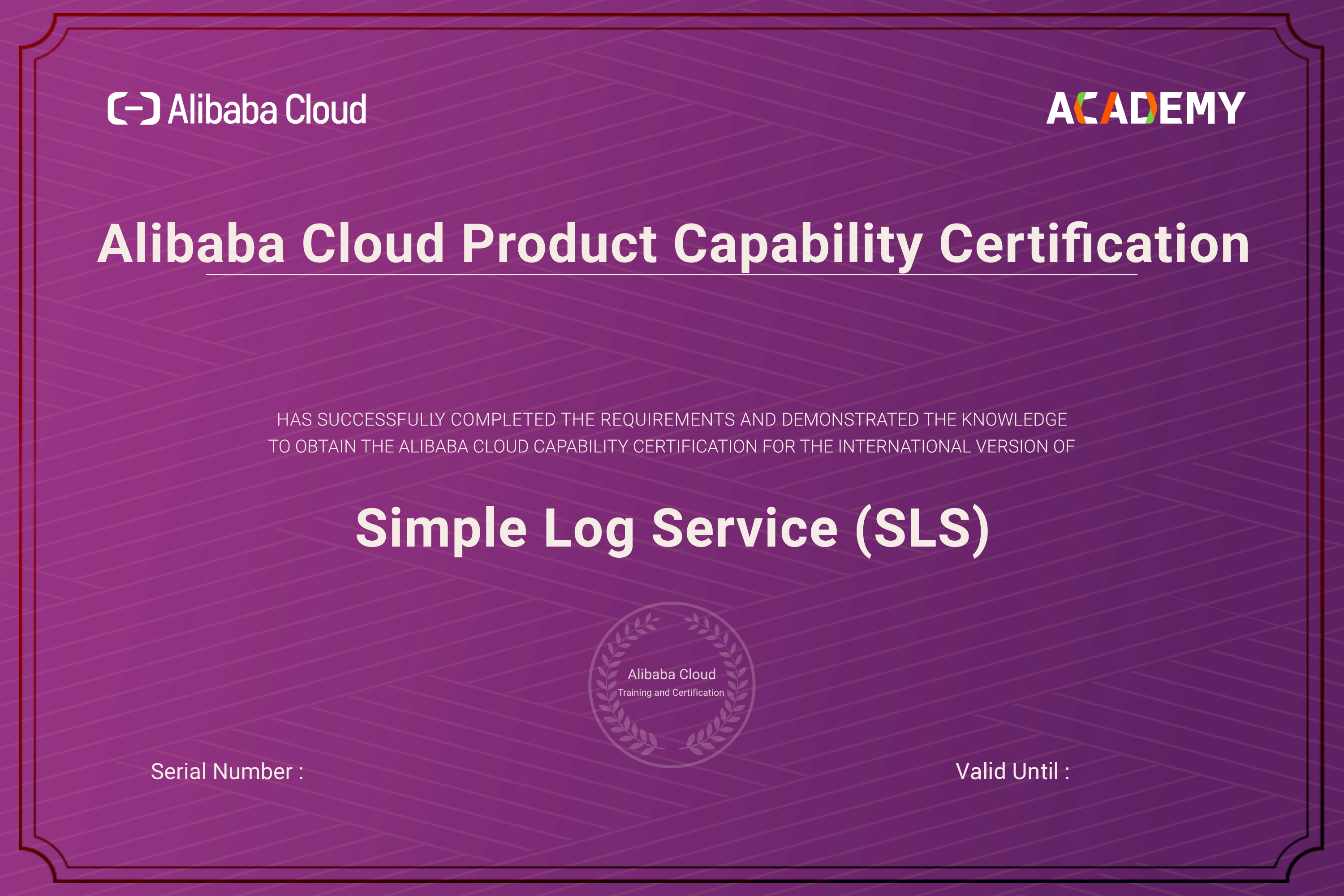 Alibaba Cloud

ACADEMY

Alibaba Cloud Product Capability Certification

HAS SUCCESSFULLY COMPLETED THE REQUIREMENTS AND DEMONSTRATED THE KNOWLEDGE TO OBTAIN THE ALIBABA CLOUD CAPABILITY CERTIFICATION FOR THE INTERNATIONAL VERSION OF

Simple Log Service (SLS)

Alibaba Cloud
Training and Certification

Serial Number :

Valid Until :